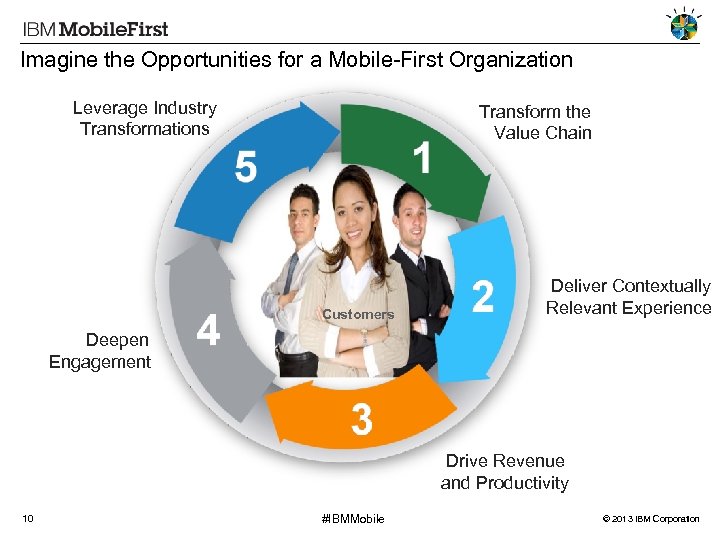 IBM MobileFirst

Imagine the Opportunities for a Mobile-First Organization

1
Transform the Value Chain

2
Deliver Contextually Relevant Experience

3
Drive Revenue and Productivity

4
Deepen Engagement

5
Leverage Industry Transformations

Customers

10

#IBMMobile

© 2013 IBM Corporation